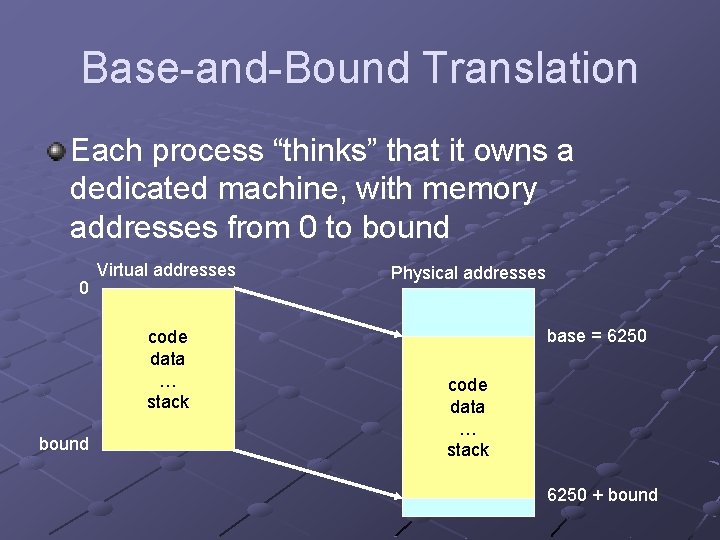 Base-and-Bound Translation

Each process “thinks” that it owns a dedicated machine, with memory addresses from 0 to bound

Virtual addresses

0

code
data
…
stack

bound

Physical addresses

base = 6250

code
data
…
stack

6250 + bound